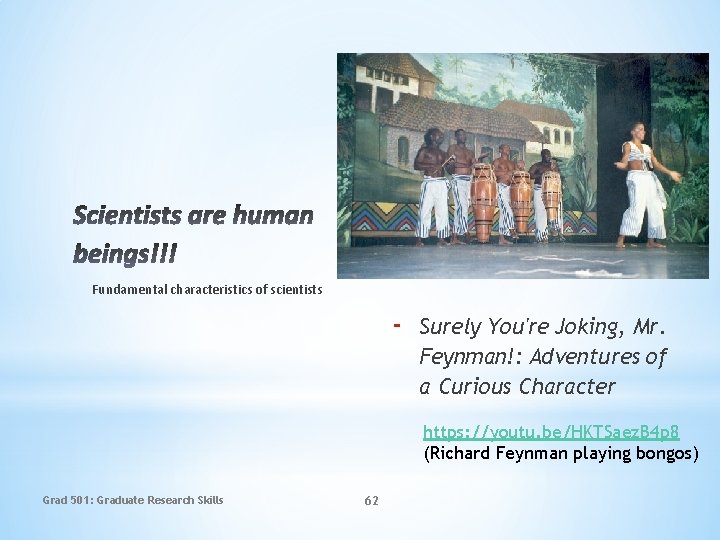 Scientists are human beings!!!

Fundamental characteristics of scientists

- Surely You're Joking, Mr. Feynman!: Adventures of a Curious Character

https://youtu.be/HKTSaezB4p8
(Richard Feynman playing bongos)

Grad 501: Graduate Research Skills

62